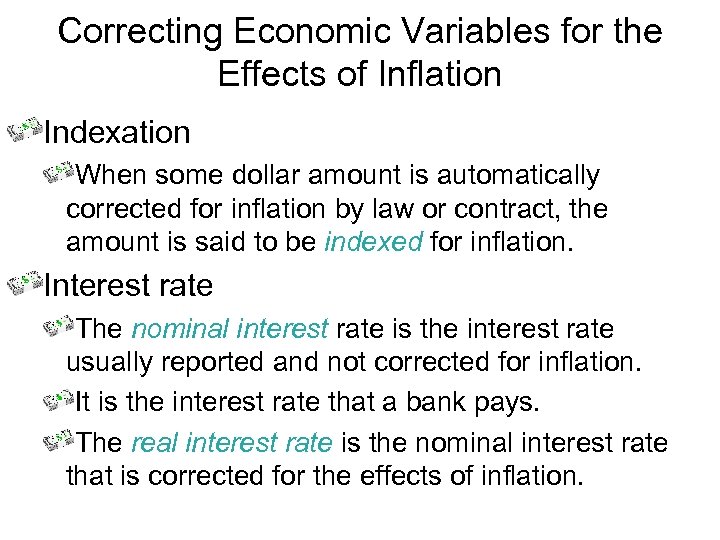 Correcting Economic Variables for the Effects of Inflation

Indexation

When some dollar amount is automatically corrected for inflation by law or contract, the amount is said to be indexed for inflation.

Interest rate

The nominal interest rate is the interest rate usually reported and not corrected for inflation.

It is the interest rate that a bank pays.

The real interest rate is the nominal interest rate that is corrected for the effects of inflation.